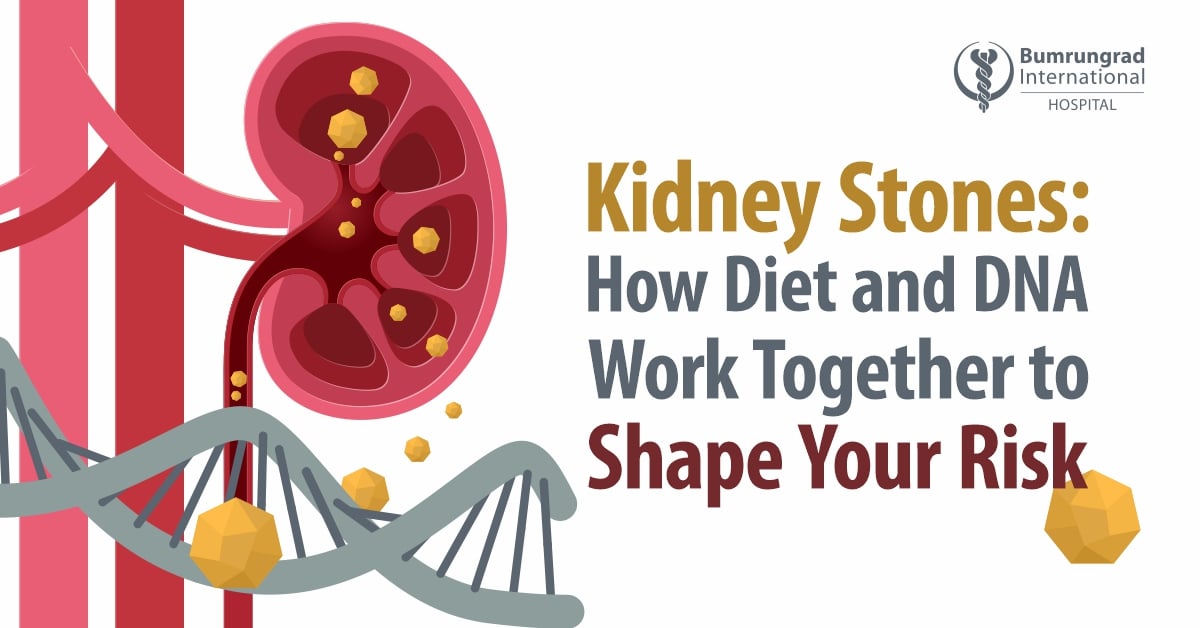 Bumrungrad International
HOSPITAL

Kidney Stones:
How Diet and DNA Work Together to Shape Your Risk